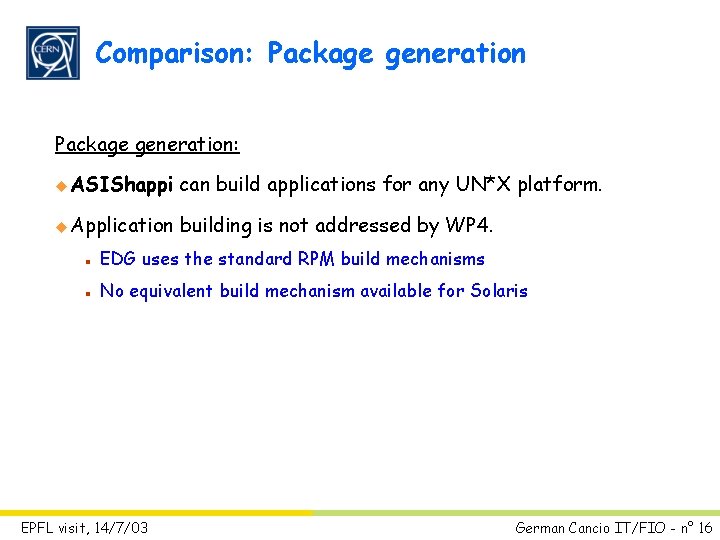 CERN

Comparison: Package generation

Package generation:

ASIShappi can build applications for any UN*X platform.

Application building is not addressed by WP4.

EDG uses the standard RPM build mechanisms

No equivalent build mechanism available for Solaris

EPFL visit, 14/7/03

German Cancio IT/FIO - n° 16